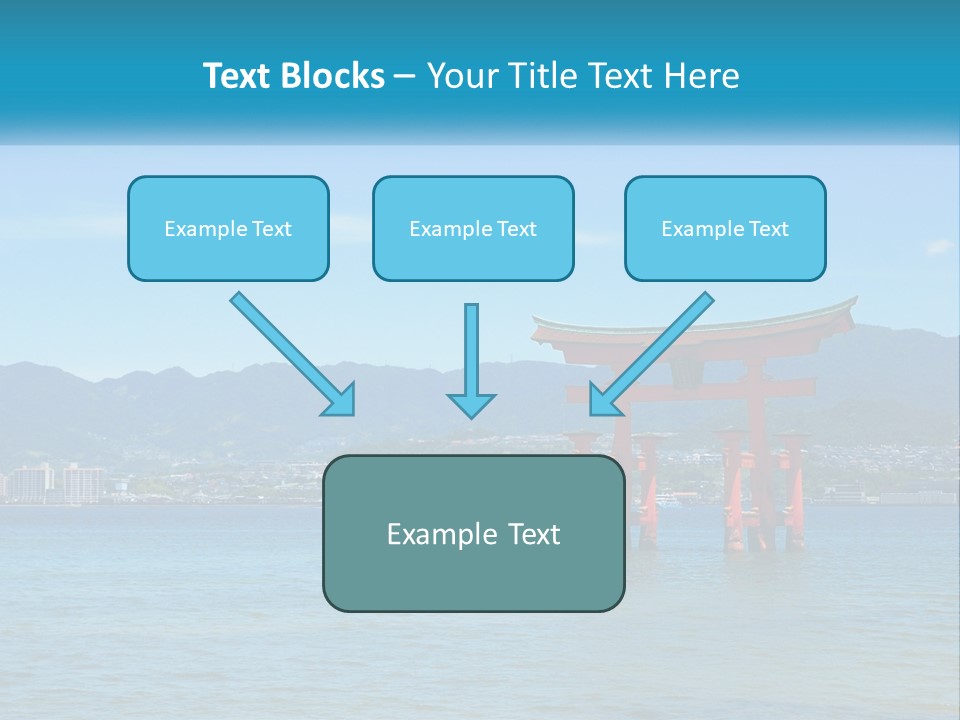 Text Blocks – Your Title Text Here

Example Text

Example Text

Example Text

Example Text